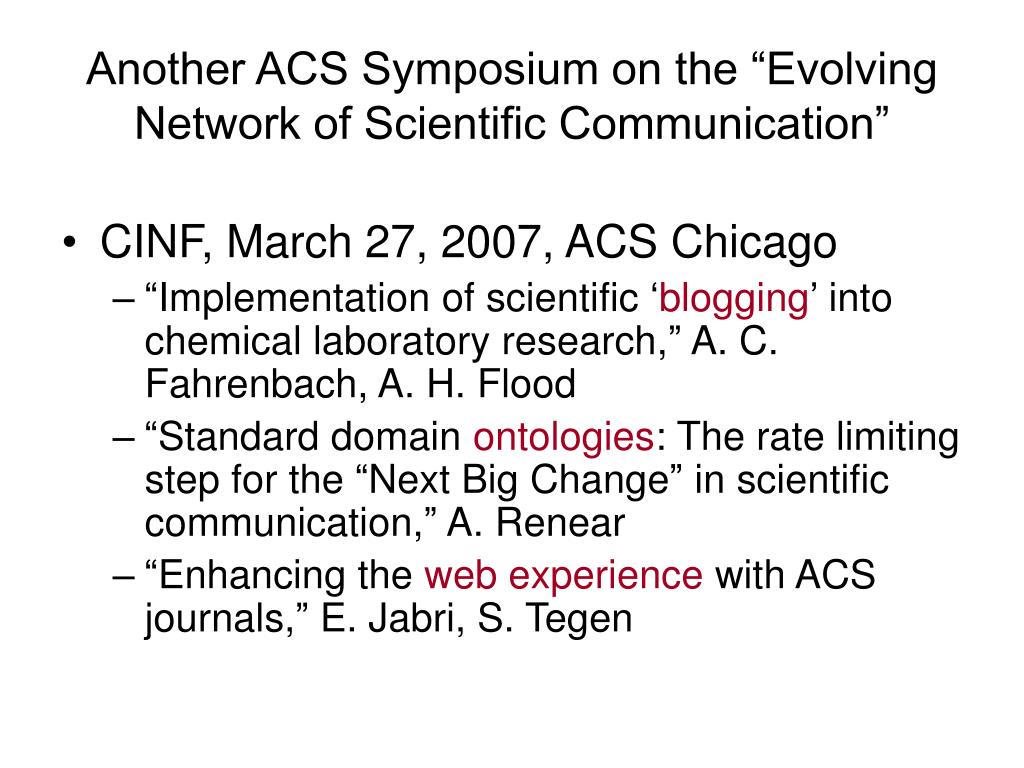 Another ACS Symposium on the “Evolving Network of Scientific Communication”

• CINF, March 27, 2007, ACS Chicago
– “Implementation of scientific ‘blogging’ into chemical laboratory research,” A. C. Fahrenbach, A. H. Flood
– “Standard domain ontologies: The rate limiting step for the “Next Big Change” in scientific communication,” A. Renear
– “Enhancing the web experience with ACS journals,” E. Jabri, S. Tegen